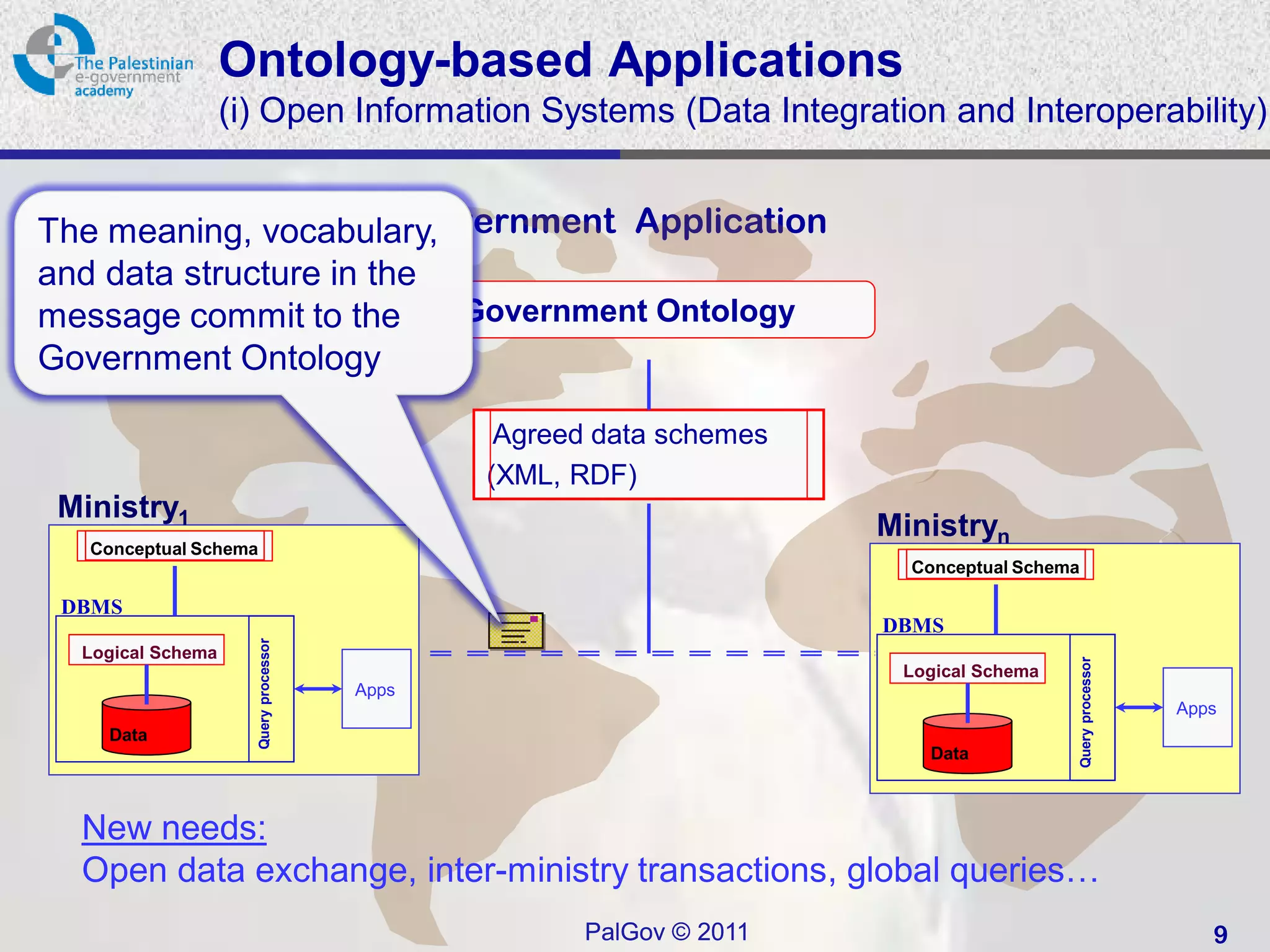 The Palestinian e-government academy

Ontology-based Applications

(i) Open Information Systems (Data Integration and Interoperability)

The meaning, vocabulary, and data structure in the message commit to the Government Ontology

ernment Application

Government Ontology

Agreed data schemes (XML, RDF)

Ministry$_1$

Conceptual Schema

DBMS

Logical Schema

Data

Query processor

Apps

Ministry$_n$

Conceptual Schema

DBMS

Logical Schema

Data

Query processor

Apps

New needs:

Open data exchange, inter-ministry transactions, global queries…

PalGov © 2011

9